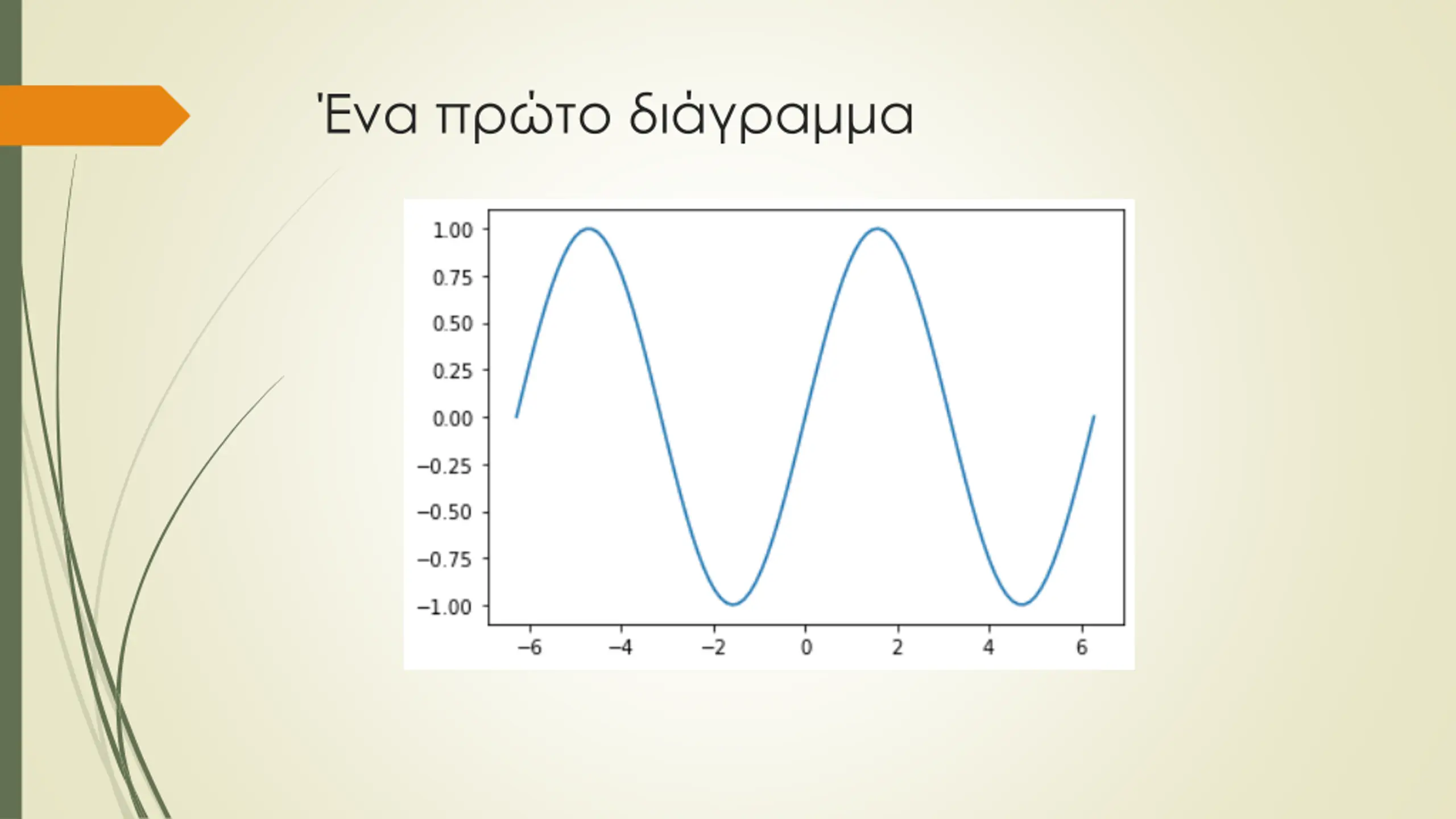 Ένα πρώτο διάγραμμα

1.00
0.75
0.50
0.25
0.00
−0.25
−0.50
−0.75
−1.00

−6
−4
−2
0
2
4
6